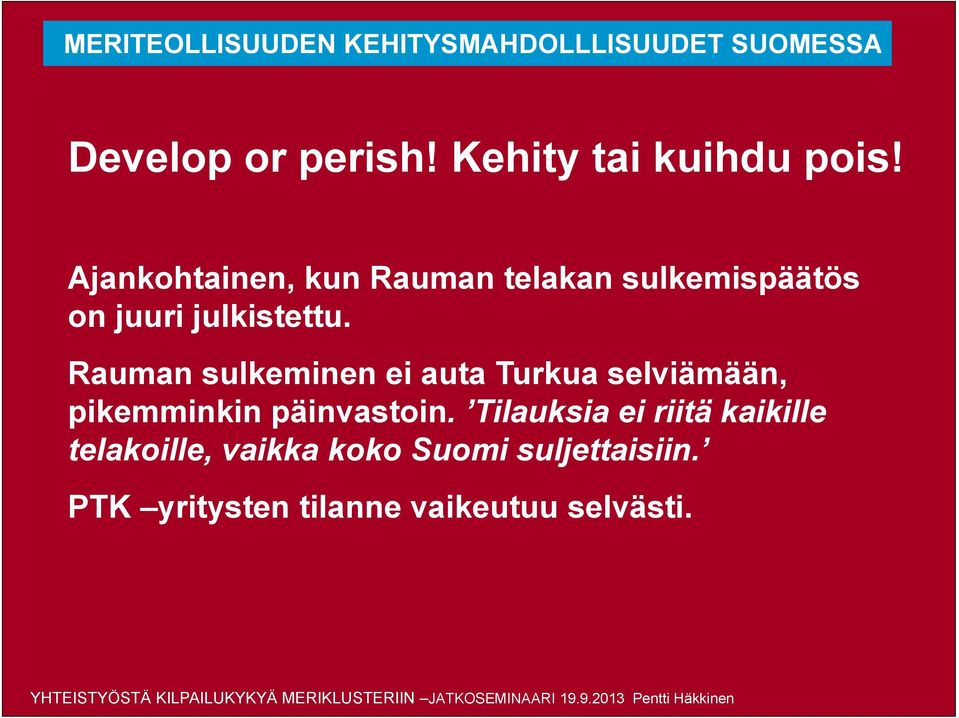 MERITEOLLISUUDEN KEHITYSMAHDOLLLISUUDET SUOMESSA

Develop or perish! Kehity tai kuihdu pois!

Ajankohtainen, kun Rauman telakan sulkemispäätös on juuri julkistettu.

Rauman sulkeminen ei auta Turkua selviämään, pikemminkin päinvastoin. ’Tilauksia ei riitä kaikille telakoille, vaikka koko Suomi suljettaisiin.’

PTK –yritysten tilanne vaikeutuu selvästi.

YHTEISTYÖSTÄ KILPAILUKYKYÄ MERIKLUSTERIIN –JATKOSEMINAARI 19.9.2013 Pentti Häkkinen